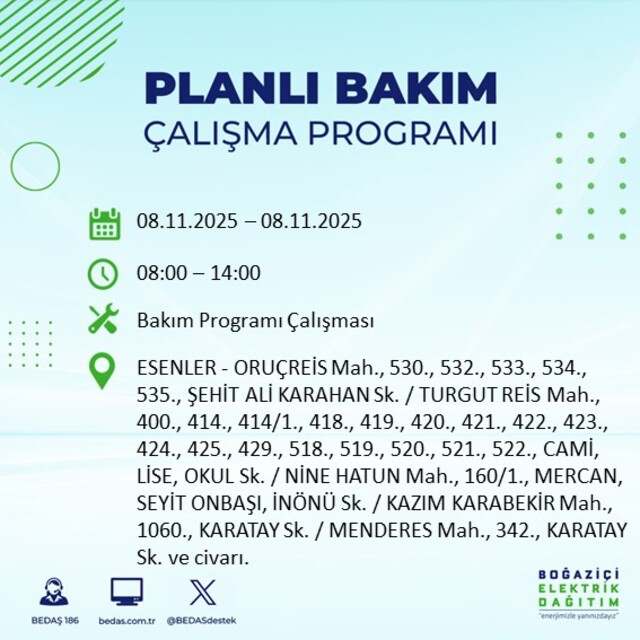 PLANLI BAKIM
ÇALIŞMA PROGRAMI

08.11.2025 – 08.11.2025

08:00 – 14:00

Bakım Programı Çalışması

ESENLER - ORUÇREİS Mah., 530., 532., 533., 534., 535., ŞEHİT ALİ KARAHAN Sk. / TURGUT REİS Mah., 400., 414., 414/1., 418., 419., 420., 421., 422., 423., 424., 425., 429., 518., 519., 520., 521., 522., CAMİ, LİSE, OKUL Sk. / NİNE HATUN Mah., 160/1., MERCAN, SEYİT ONBAŞI, İNÖNÜ Sk. / KAZIM KARABEKİR Mah., 1060., KARATAY Sk. / MENDERES Mah., 342., KARATAY Sk. ve civarı.

BEDAŞ 186
bedas.com.tr
@BEDASdestek

BOĞAZİÇİ
ELEKTRİK
DAĞITIM
"enerjimizle yanınızdayız"